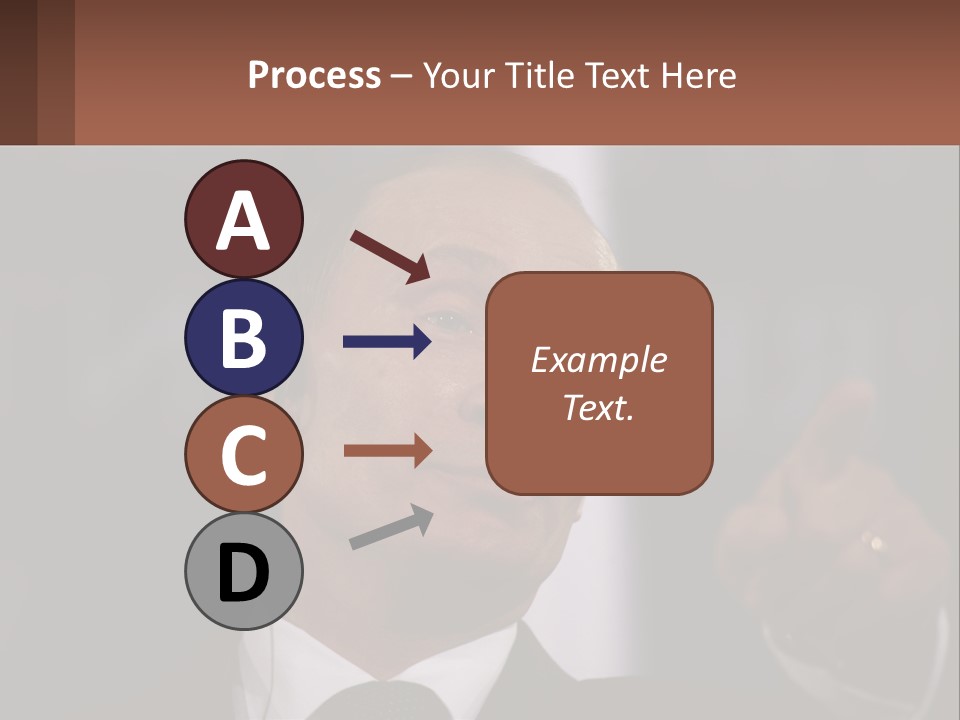 Process – Your Title Text Here

A

B

C

D

Example Text.